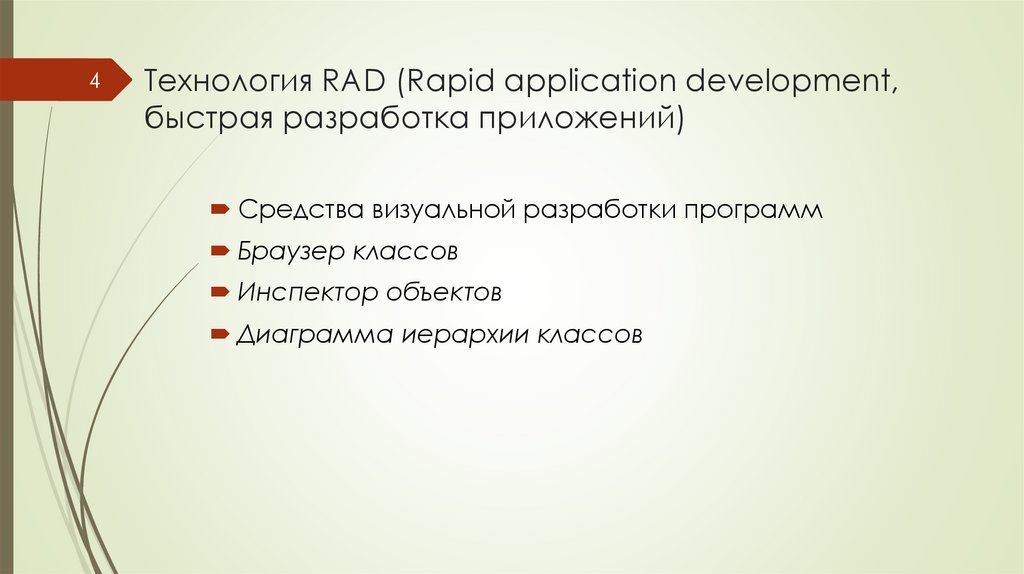 4

Технология RAD (Rapid application development, быстрая разработка приложений)

Средства визуальной разработки программ

Браузер классов

Инспектор объектов

Диаграмма иерархии классов